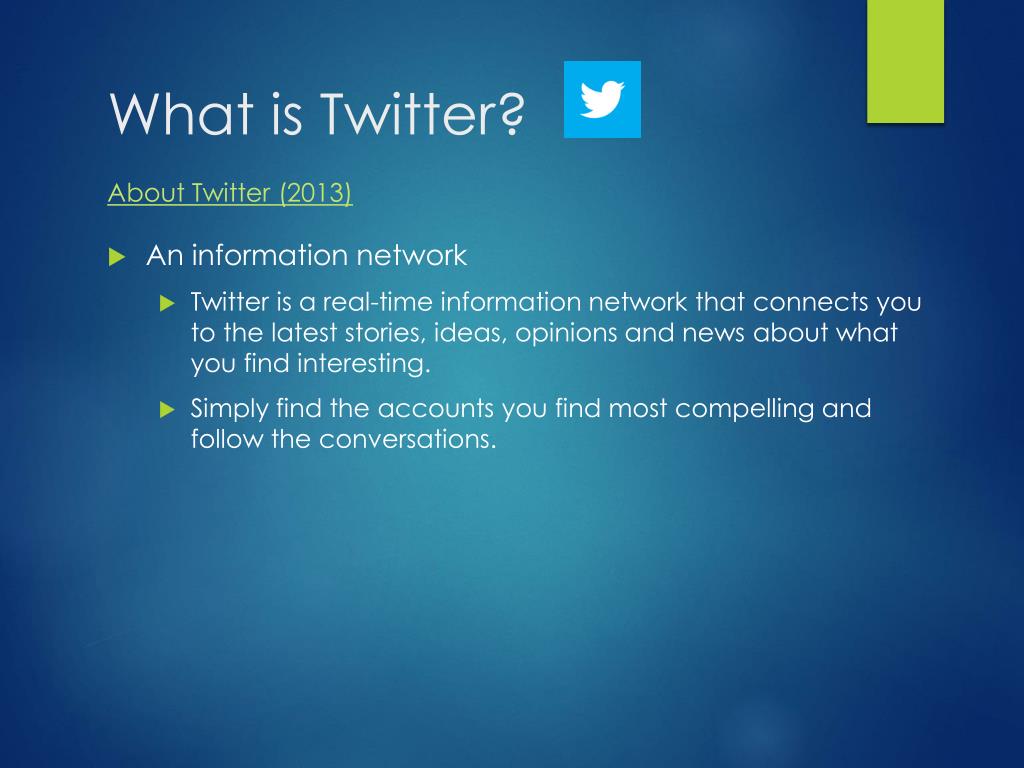 What is Twitter?

About Twitter (2013)

An information network

Twitter is a real-time information network that connects you to the latest stories, ideas, opinions and news about what you find interesting.

Simply find the accounts you find most compelling and follow the conversations.